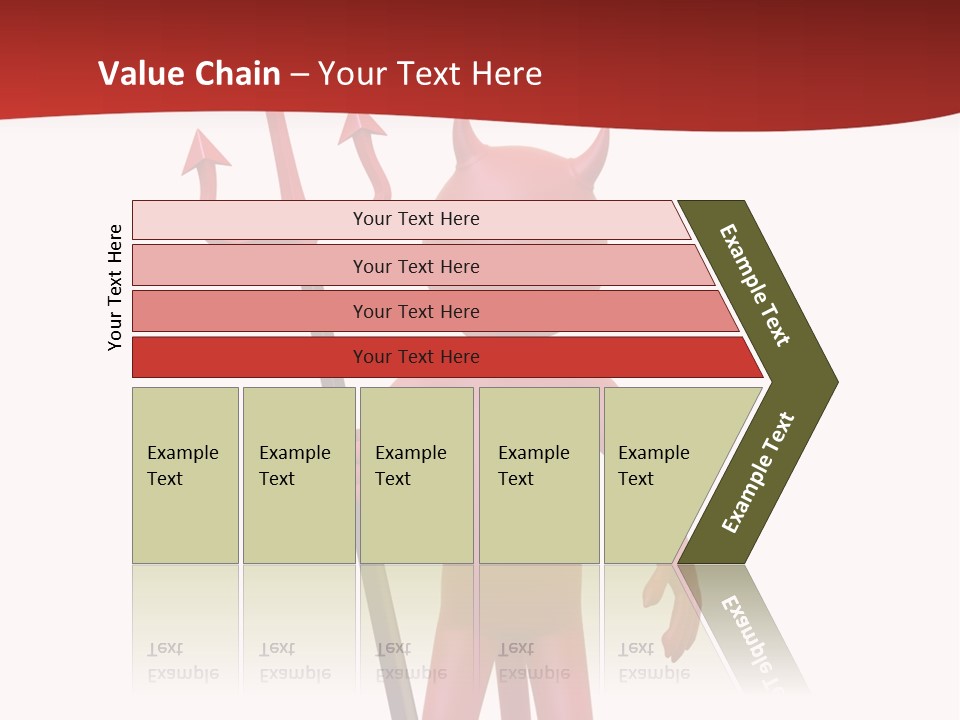 Value Chain – Your Text Here

Your Text Here

Your Text Here

Your Text Here

Your Text Here

Your Text Here

Example Text

Example Text

Example Text

Example Text

Example Text

Example Text

Example Text